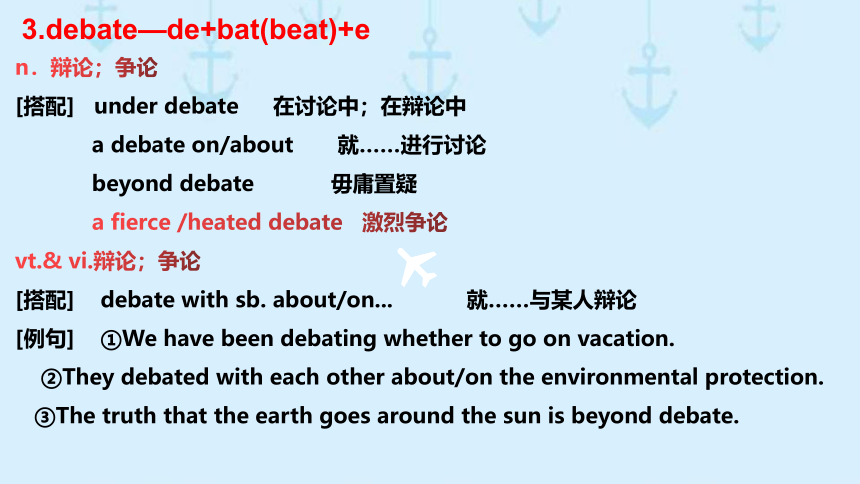 3.debate—de+bat(beat)+e
n．辩论；争论
[搭配]　under debate　在讨论中；在辩论中
a debate on/about　就……进行讨论
beyond debate　毋庸置疑
a fierce /heated debate　激烈争论
vt.& vi.辩论；争论
[搭配]　debate with sb. about/on...　就……与某人辩论
[例句]　①We have been debating whether to go on vacation.
②They debated with each other about/on the environmental protection.
③The truth that the earth goes around the sun is beyond debate.